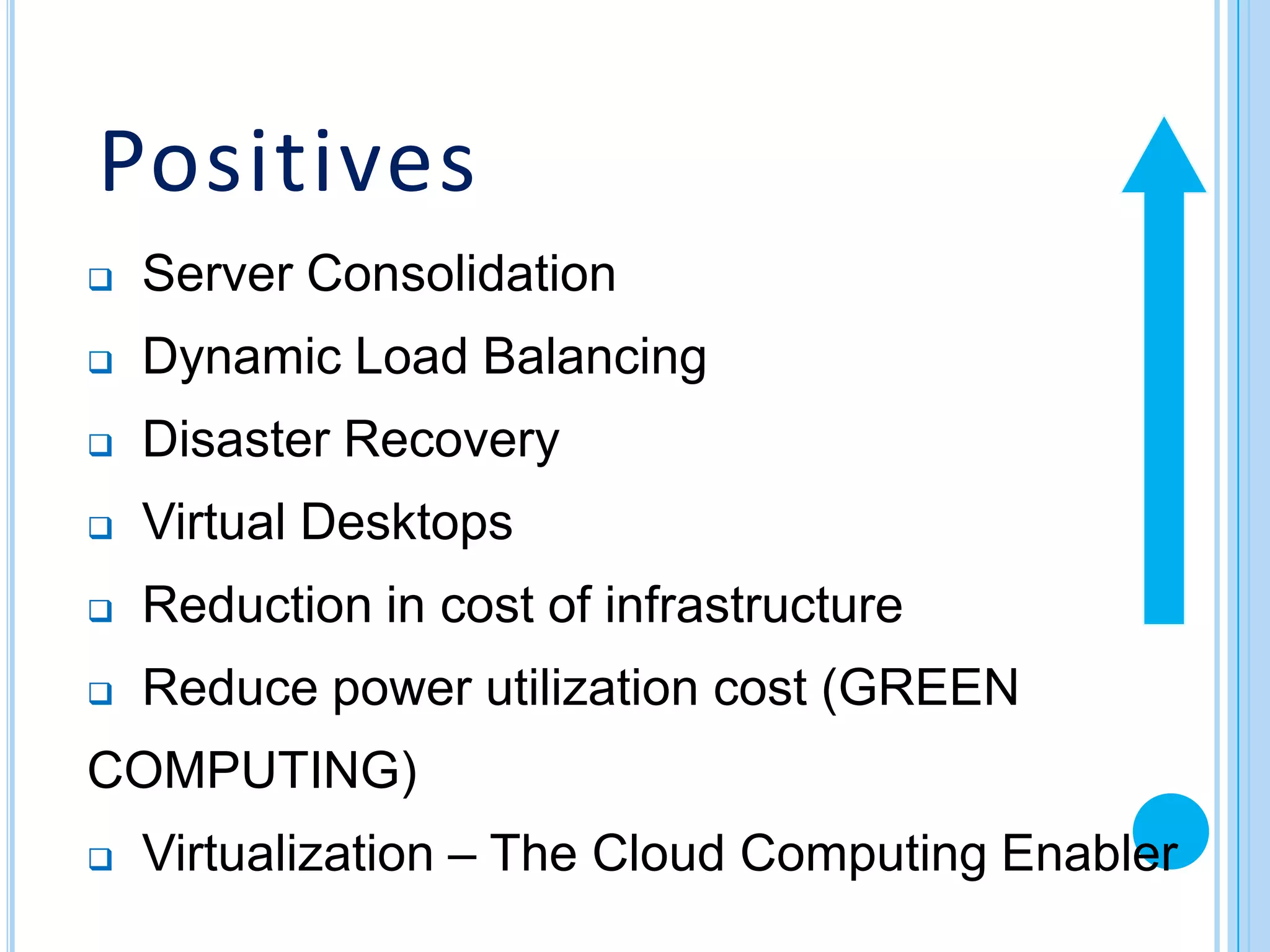 Positives

❑ Server Consolidation

❑ Dynamic Load Balancing

❑ Disaster Recovery

❑ Virtual Desktops

❑ Reduction in cost of infrastructure

❑ Reduce power utilization cost (GREEN COMPUTING)

❑ Virtualization – The Cloud Computing Enabler